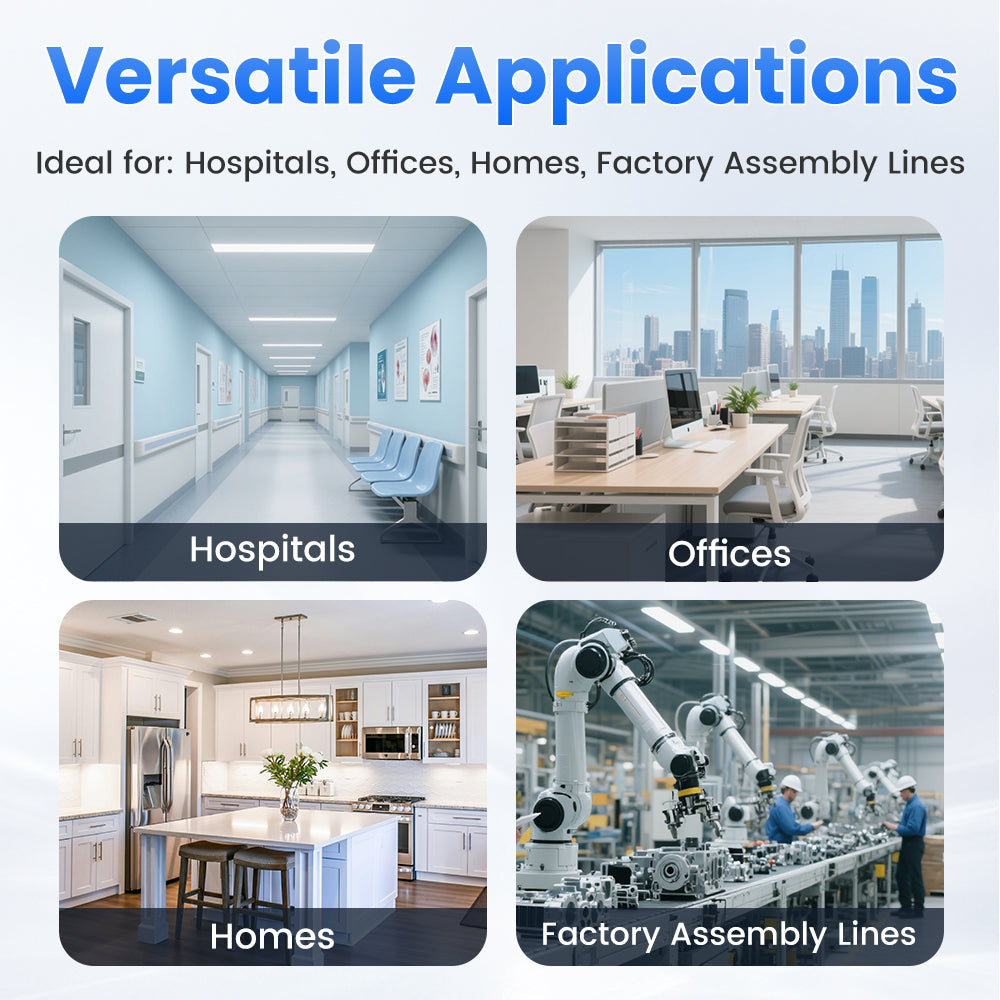 Versatile Applications

Ideal for: Hospitals, Offices, Homes, Factory Assembly Lines

Hospitals

Offices

Homes

Factory Assembly Lines